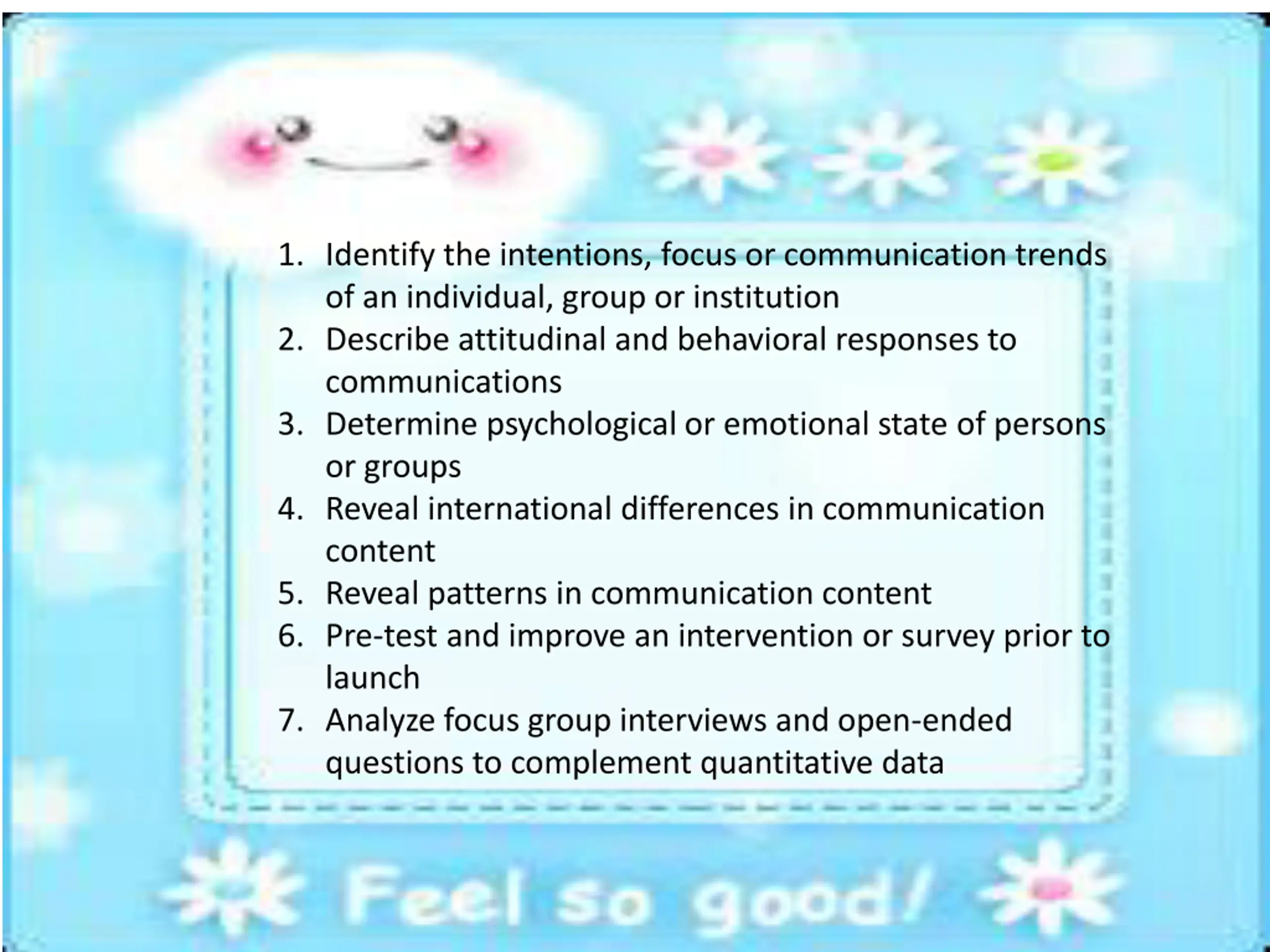 1. Identify the intentions, focus or communication trends of an individual, group or institution
2. Describe attitudinal and behavioral responses to communications
3. Determine psychological or emotional state of persons or groups
4. Reveal international differences in communication content
5. Reveal patterns in communication content
6. Pre-test and improve an intervention or survey prior to launch
7. Analyze focus group interviews and open-ended questions to complement quantitative data

Feel so good!